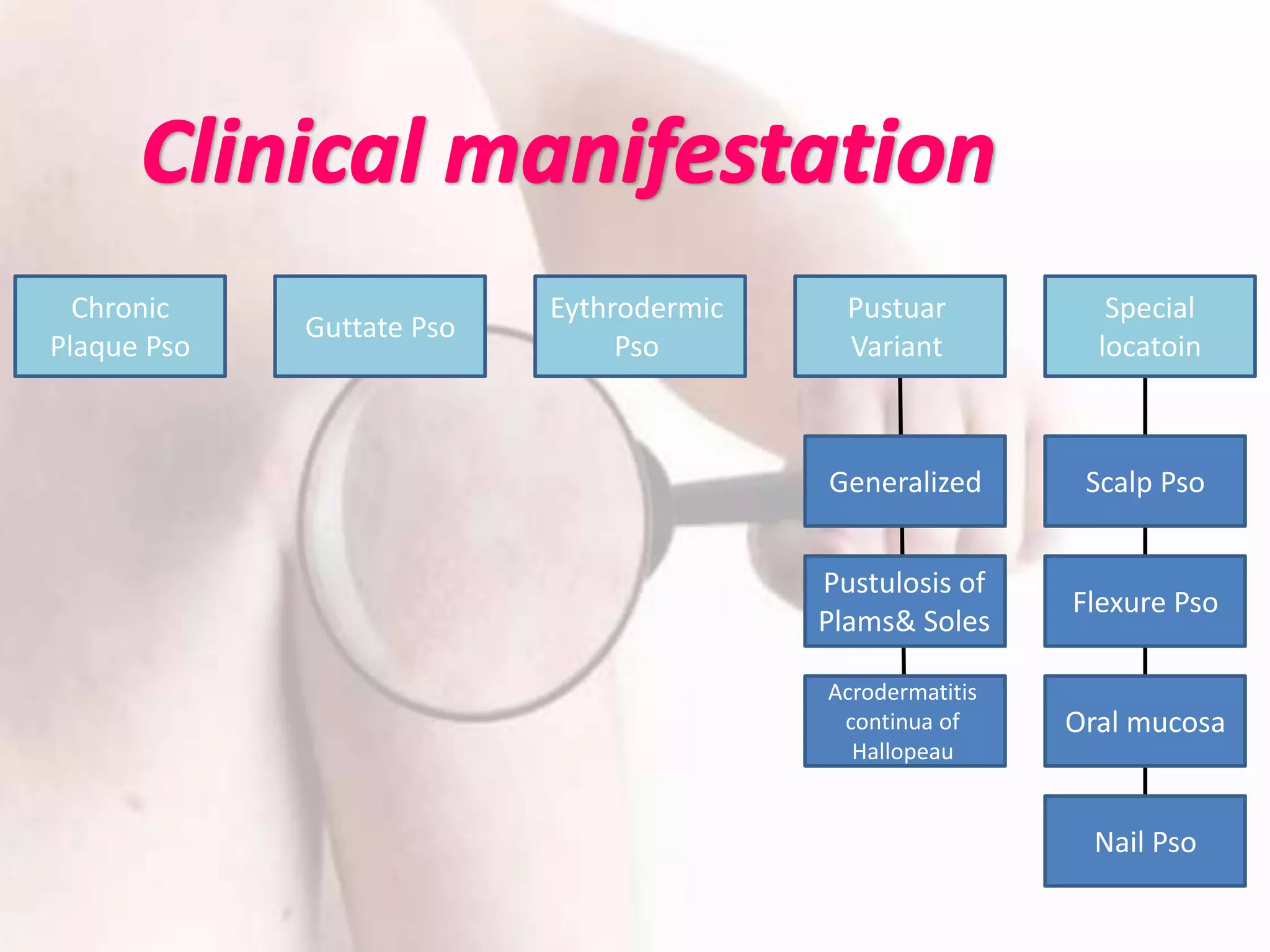 Clinical manifestation

Chronic Plaque Pso

Guttate Pso

Eythrodermic Pso

Pustuar Variant

Generalized

Pustulosis of Plams& Soles

Acrodermatitis continua of Hallopeau

Special locatoin

Scalp Pso

Flexure Pso

Oral mucosa

Nail Pso